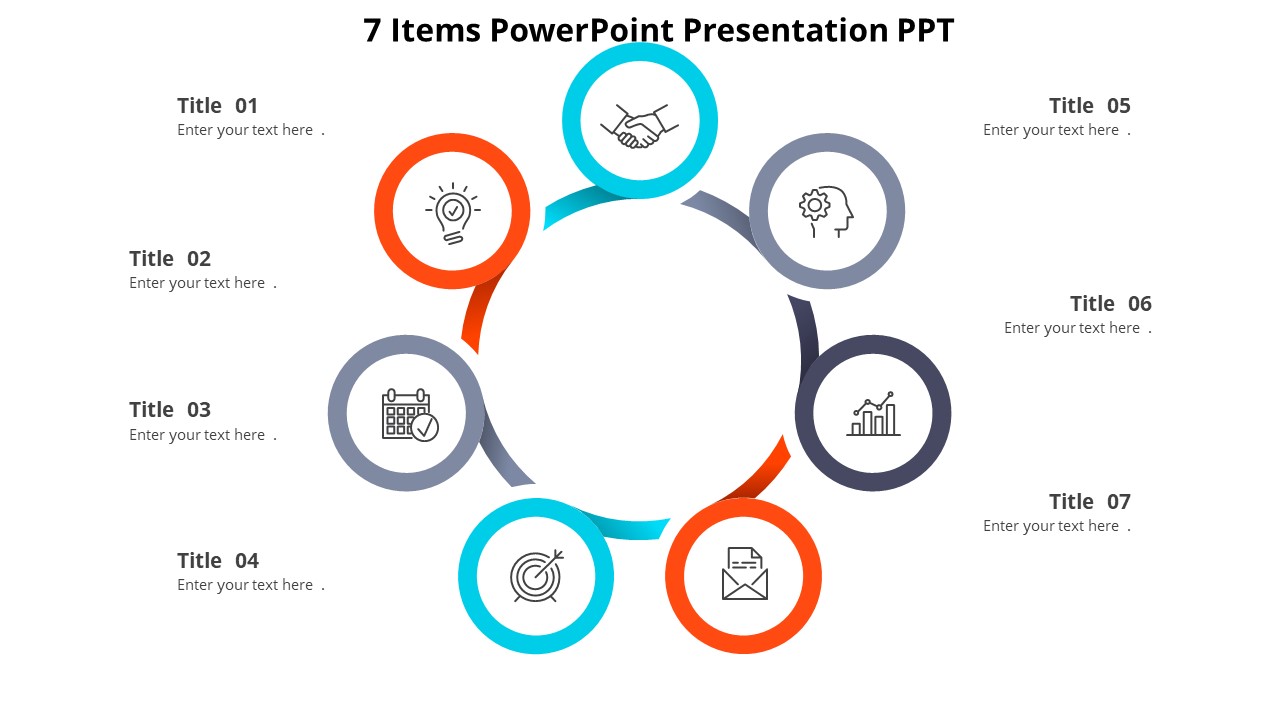 7 Items PowerPoint Presentation PPT

Title 01
Enter your text here .

Title 02
Enter your text here .

Title 03
Enter your text here .

Title 04
Enter your text here .

Title 05
Enter your text here .

Title 06
Enter your text here .

Title 07
Enter your text here .